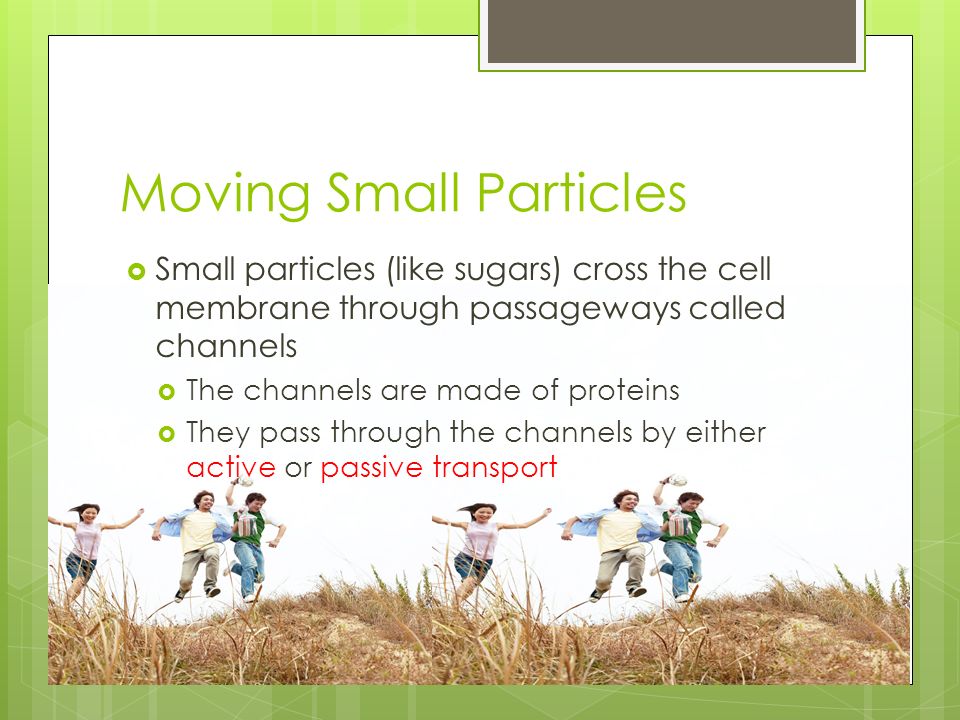 Moving Small Particles

Small particles (like sugars) cross the cell membrane through passageways called channels

The channels are made of proteins

They pass through the channels by either active or passive transport